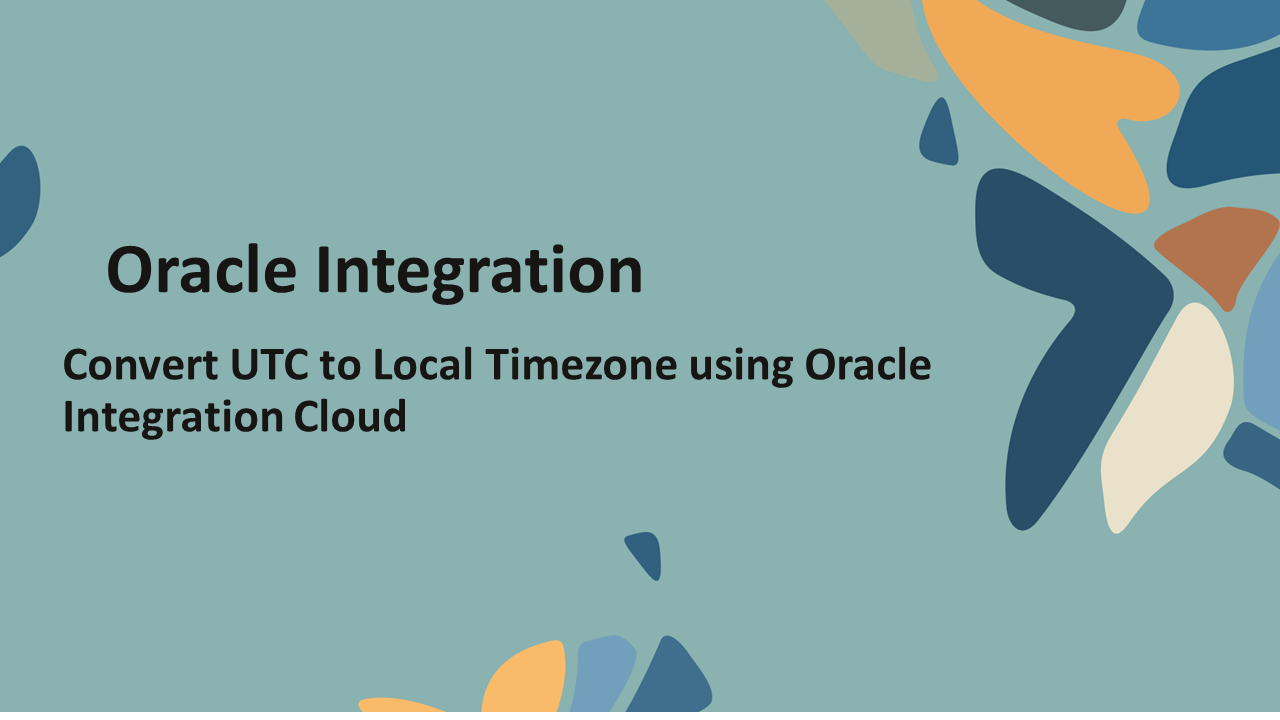 Oracle Integration

Convert UTC to Local Timezone using Oracle Integration Cloud